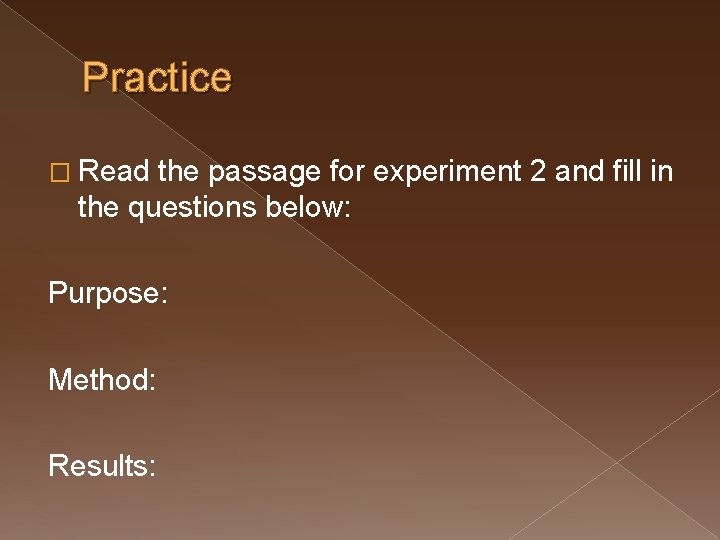 Practice

□ Read the passage for experiment 2 and fill in the questions below:

Purpose:

Method:

Results: